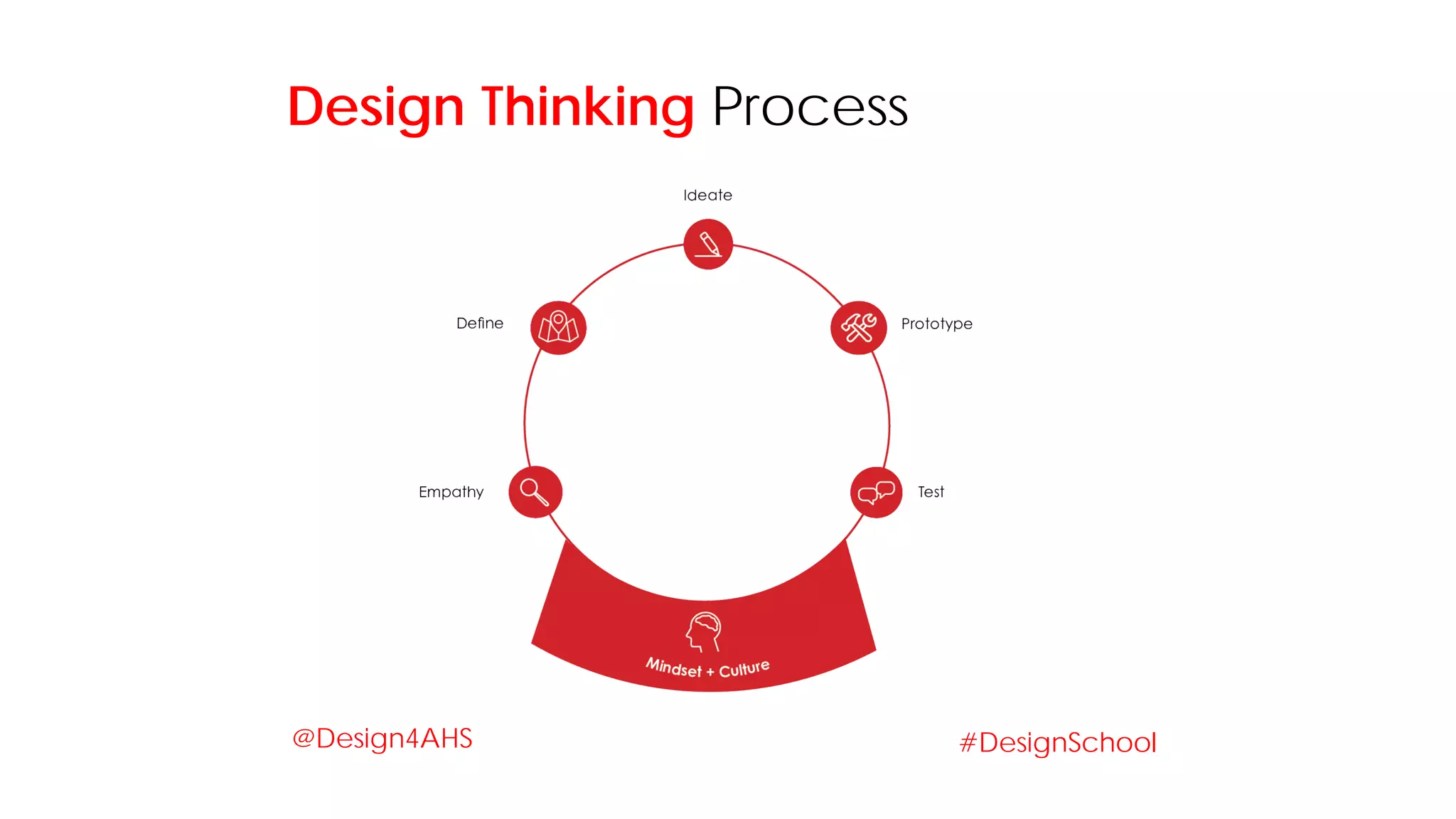 Design Thinking Process

Ideate

Define

Prototype

Empathy

Test

Mindset + Culture

@Design4AHS

#DesignSchool